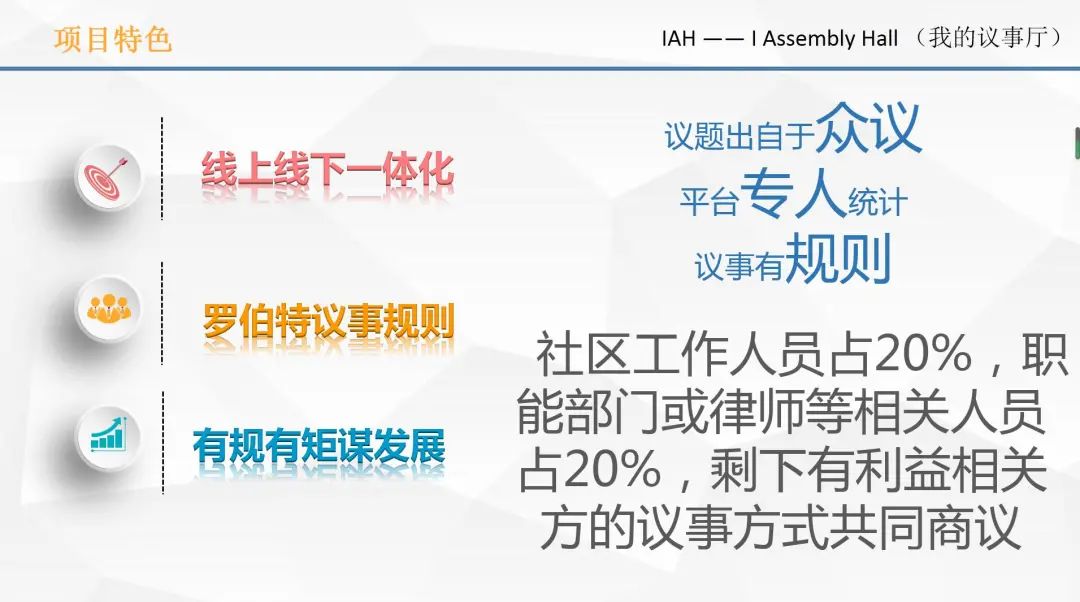 项目特色

IAH —— I Assembly Hall （我的议事厅）

线上线下一体化

罗伯特议事规则

有规有矩谋发展

议题出自于众议
平台专人统计
议事有规则

社区工作人员占20%，职能部门或律师等相关人员占20%，剩下有利益相关方的议事方式共同商议